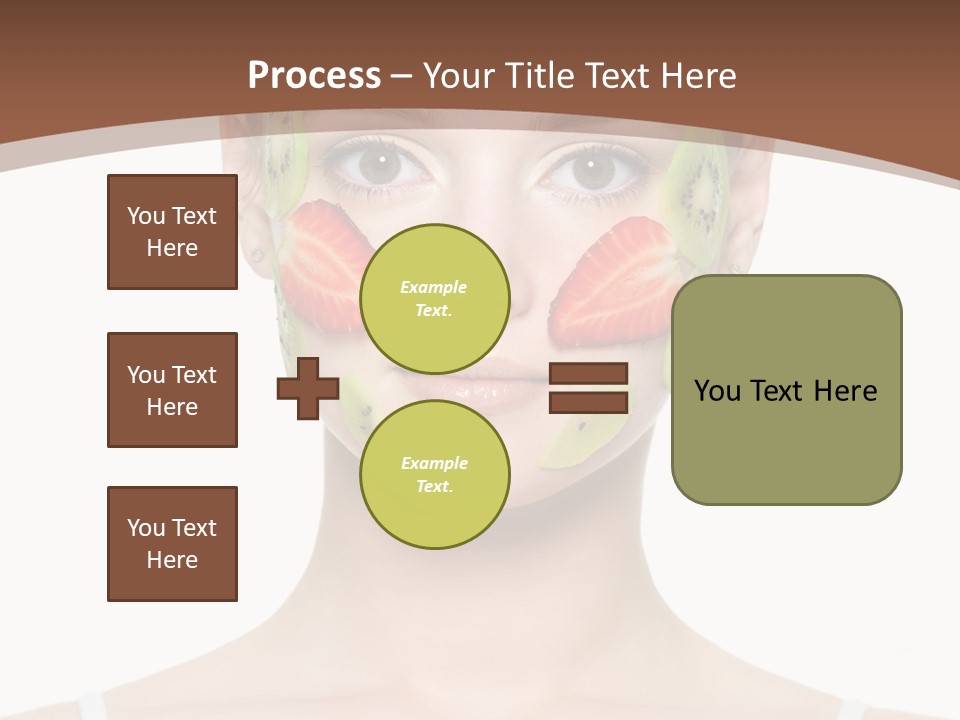 Process – Your Title Text Here

You Text Here

You Text Here

You Text Here

Example Text.

Example Text.

You Text Here